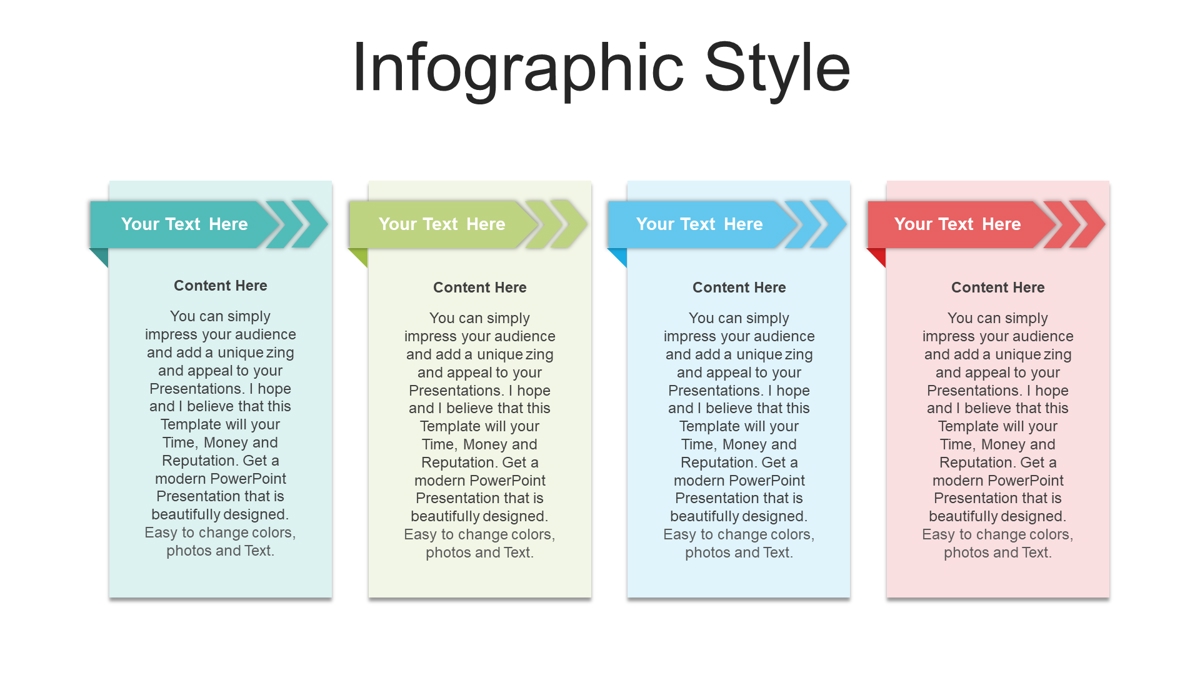 Infographic Style

Your Text Here

Content Here

You can simply impress your audience and add a unique zing and appeal to your Presentations. I hope and I believe that this Template will your Time, Money and Reputation. Get a modern PowerPoint Presentation that is beautifully designed. Easy to change colors, photos and Text.

Your Text Here

Content Here

You can simply impress your audience and add a unique zing and appeal to your Presentations. I hope and I believe that this Template will your Time, Money and Reputation. Get a modern PowerPoint Presentation that is beautifully designed. Easy to change colors, photos and Text.

Your Text Here

Content Here

You can simply impress your audience and add a unique zing and appeal to your Presentations. I hope and I believe that this Template will your Time, Money and Reputation. Get a modern PowerPoint Presentation that is beautifully designed. Easy to change colors, photos and Text.

Your Text Here

Content Here

You can simply impress your audience and add a unique zing and appeal to your Presentations. I hope and I believe that this Template will your Time, Money and Reputation. Get a modern PowerPoint Presentation that is beautifully designed. Easy to change colors, photos and Text.